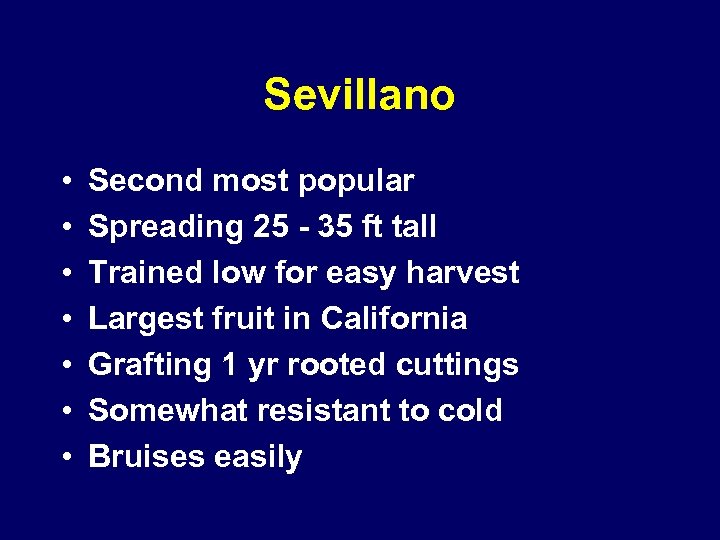 Sevillano

• Second most popular
• Spreading 25 - 35 ft tall
• Trained low for easy harvest
• Largest fruit in California
• Grafting 1 yr rooted cuttings
• Somewhat resistant to cold
• Bruises easily